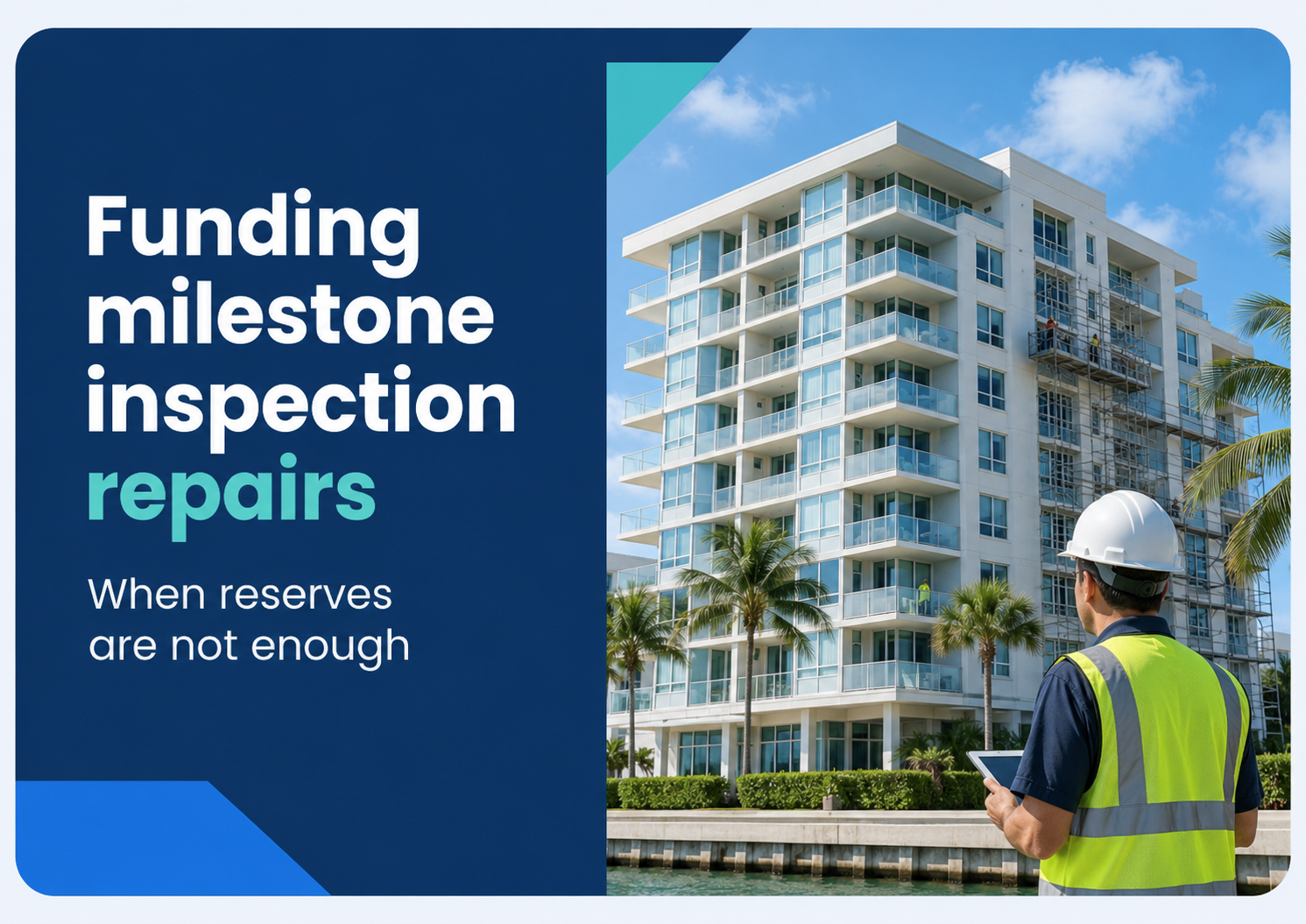 Funding milestone inspection repairs

When reserves are not enough